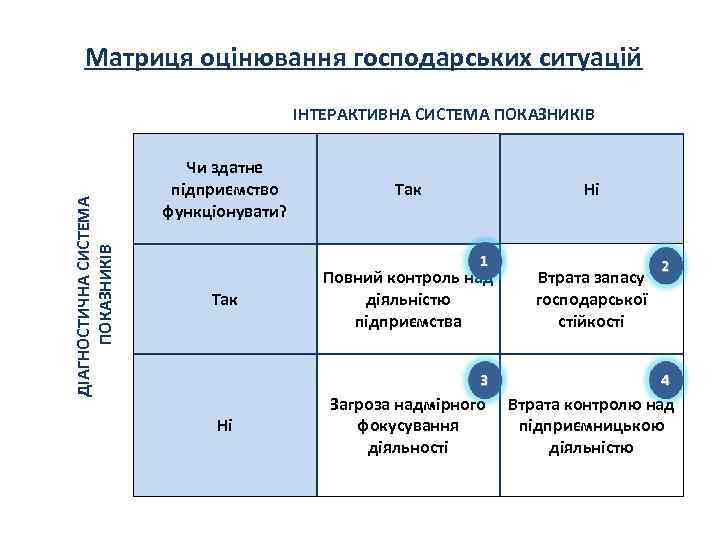 Матриця оцінювання господарських ситуацій

ІНТЕРАКТИВНА СИСТЕМА ПОКАЗНИКІВ

ДІАГНОСТИЧНА СИСТЕМА ПОКАЗНИКІВ

| Чи здатне підприємство функціонувати? | Так | Ні |
|---|---|---|
| Так | 1 Повний контроль над діяльністю підприємства | 2 Втрата запасу господарської стійкості |
| Ні | 3 Загроза надмірного фокусування діяльності | 4 Втрата контролю над підприємницькою діяльністю |